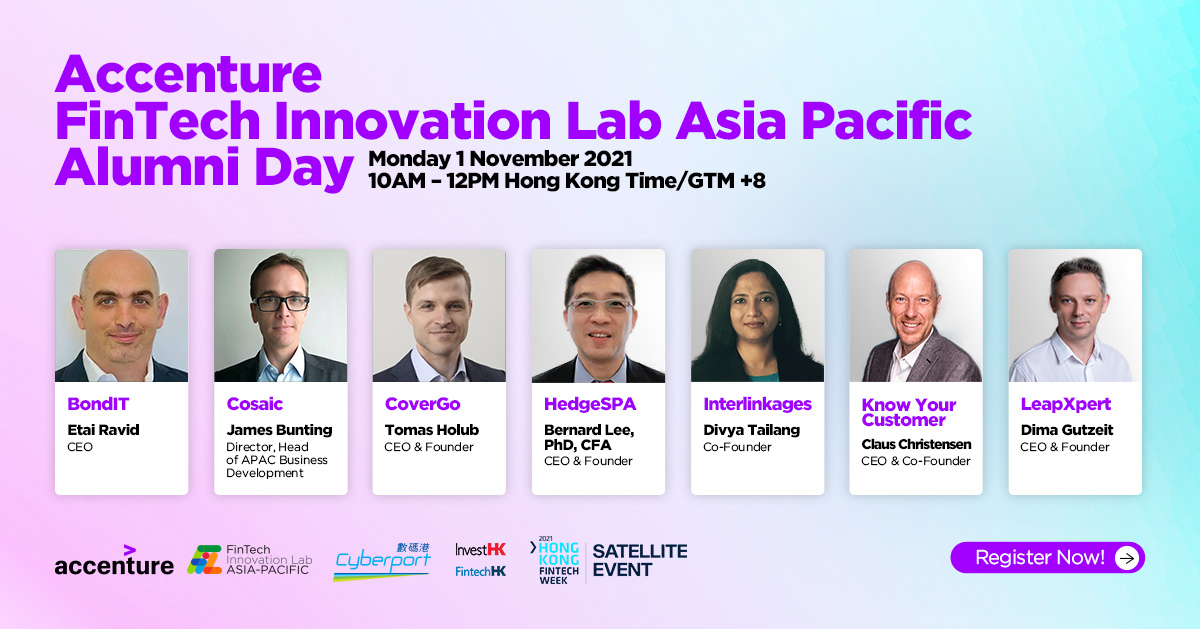 Accenture
FinTech Innovation Lab Asia Pacific
Alumni Day

Monday 1 November 2021
10AM – 12PM Hong Kong Time/GTM +8

BondIT
Etai Ravid
CEO

Cosaic
James Bunting
Director, Head of APAC Business Development

CoverGo
Tomas Holub
CEO & Founder

HedgeSPA
Bernard Lee, PhD, CFA
CEO & Founder

Interlinkages
Divya Tailang
Co-Founder

Know Your Customer
Claus Christensen
CEO & Co-Founder

LeapXpert
Dima Gutzeit
CEO & Founder

accenture

FinTech Innovation Lab ASIA-PACIFIC

數碼港 Cyberport

InvestHK

FintechHK

2021 HONG KONG FINTECH WEEK

SATELLITE EVENT

Register Now!